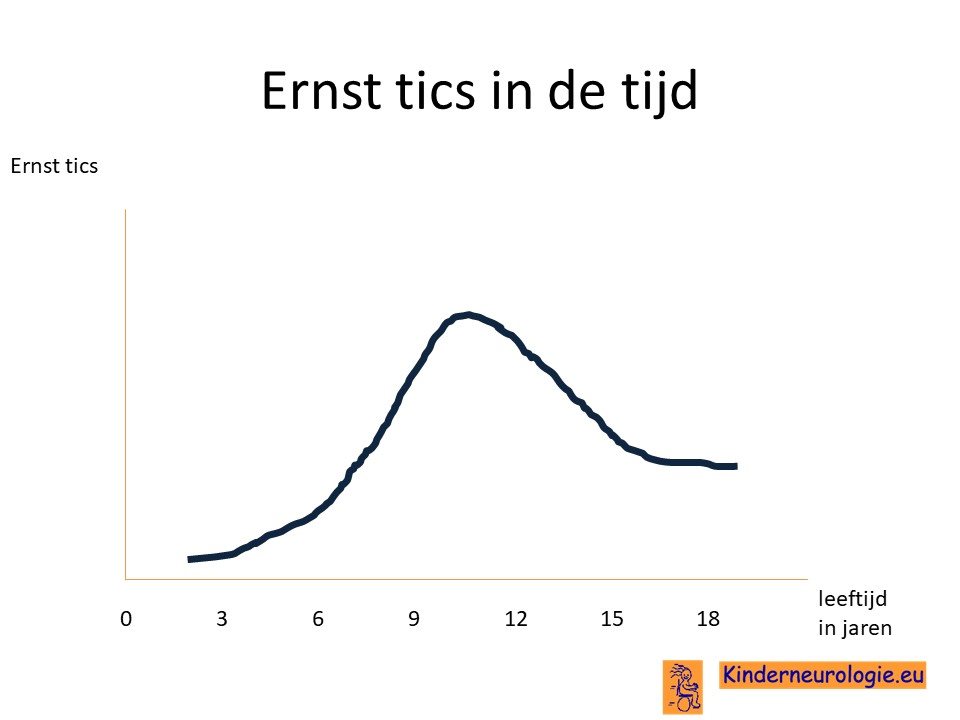 Ernst tics in de tijd

Ernst tics

0 3 6 9 12 15 18

leeftijd in jaren

Kinderneurologie.eu